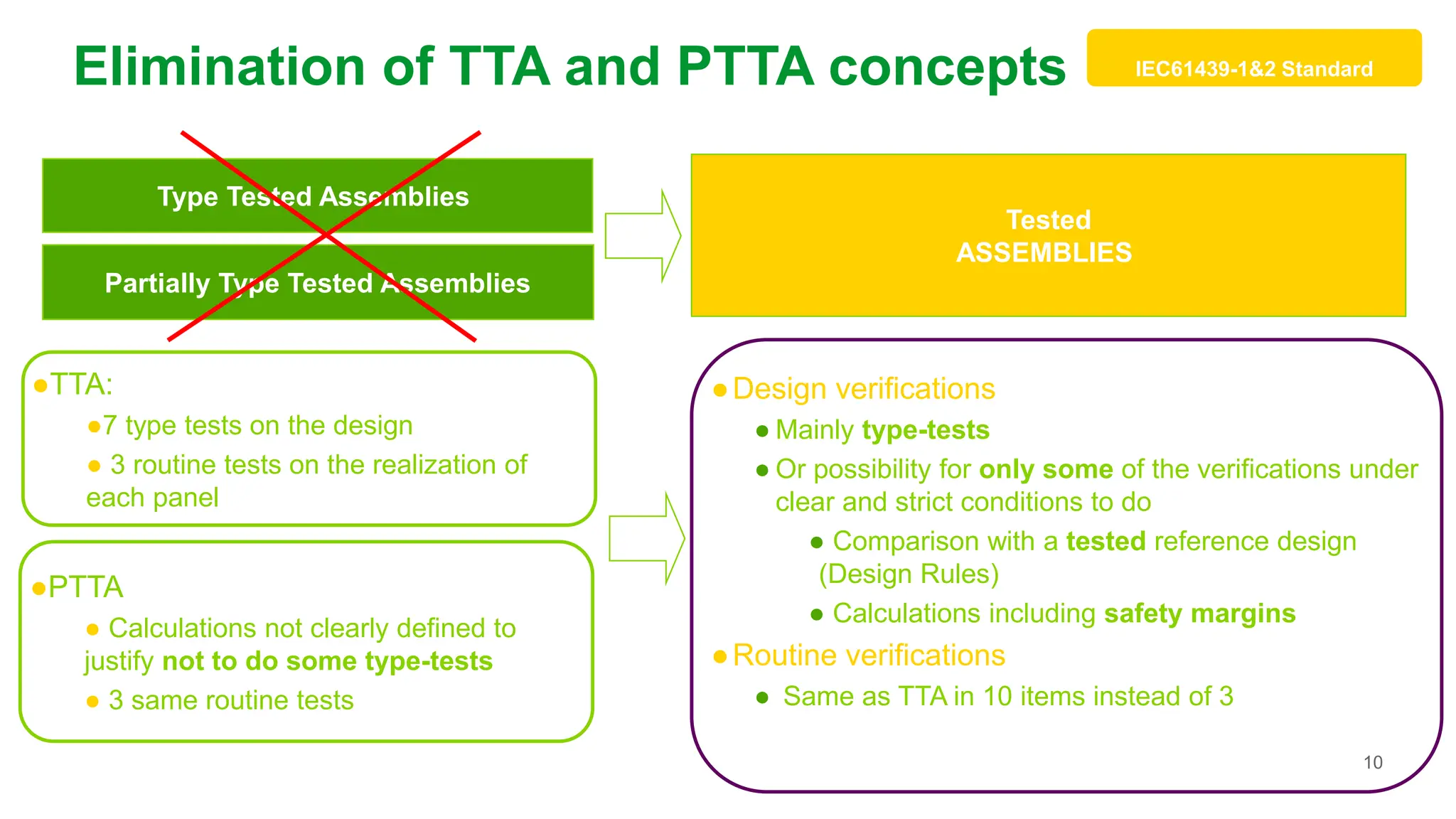 Elimination of TTA and PTTA concepts

IEC61439-1&2 Standard

Type Tested Assemblies

Partially Type Tested Assemblies

Tested
ASSEMBLIES

●TTA:

●7 type tests on the design

● 3 routine tests on the realization of each panel

●PTTA

● Calculations not clearly defined to justify not to do some type-tests

● 3 same routine tests

● Design verifications

● Mainly type-tests

● Or possibility for only some of the verifications under clear and strict conditions to do

● Comparison with a tested reference design (Design Rules)

● Calculations including safety margins

● Routine verifications

● Same as TTA in 10 items instead of 3

10